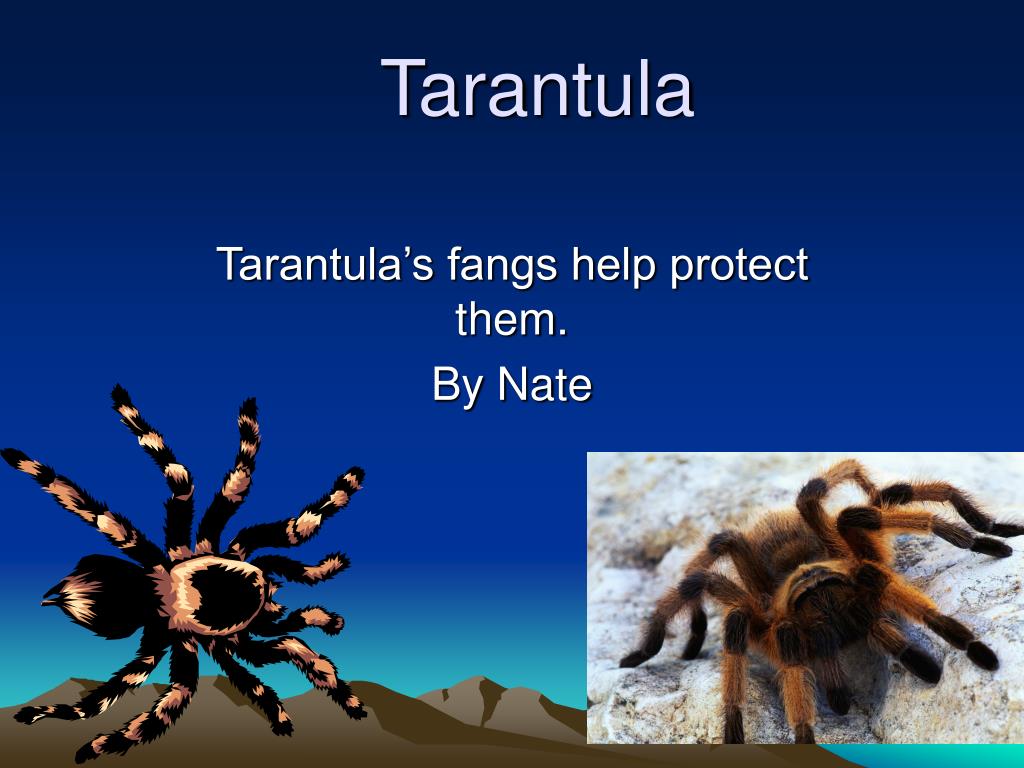 Tarantula

Tarantula’s fangs help protect them.

By Nate